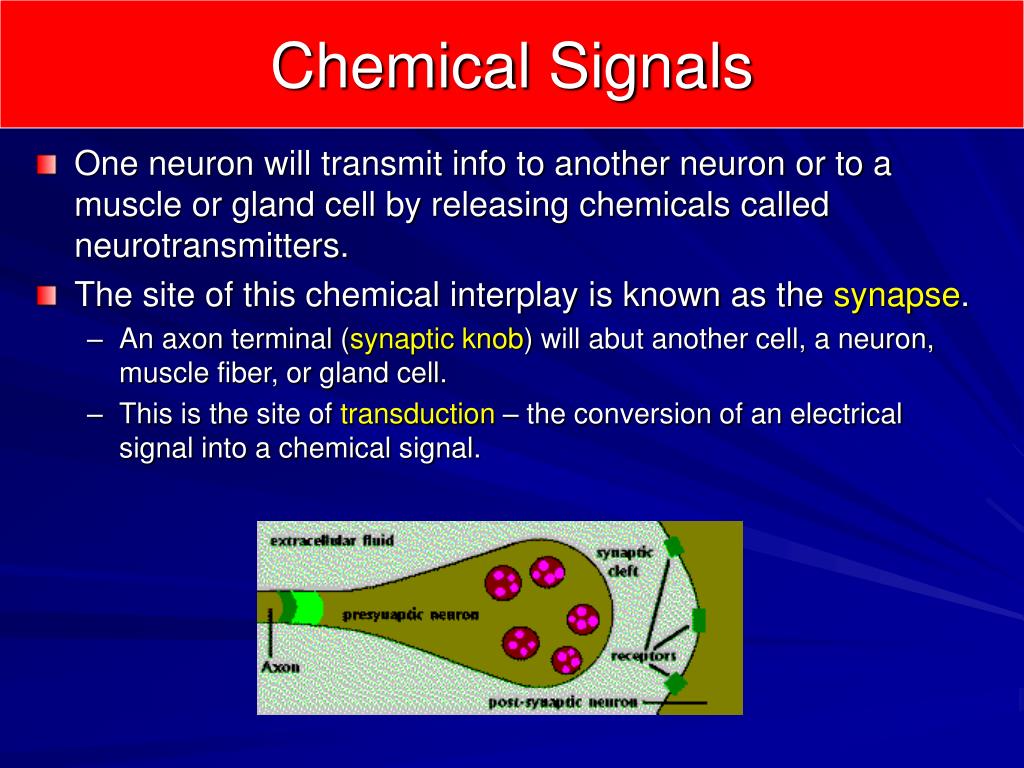 Chemical Signals

One neuron will transmit info to another neuron or to a muscle or gland cell by releasing chemicals called neurotransmitters.

The site of this chemical interplay is known as the synapse.

– An axon terminal (synaptic knob) will abut another cell, a neuron, muscle fiber, or gland cell.

– This is the site of transduction – the conversion of an electrical signal into a chemical signal.

extracellular fluid
synaptic cleft
presynaptic neuron
Axon
receptors
post-synaptic neuron